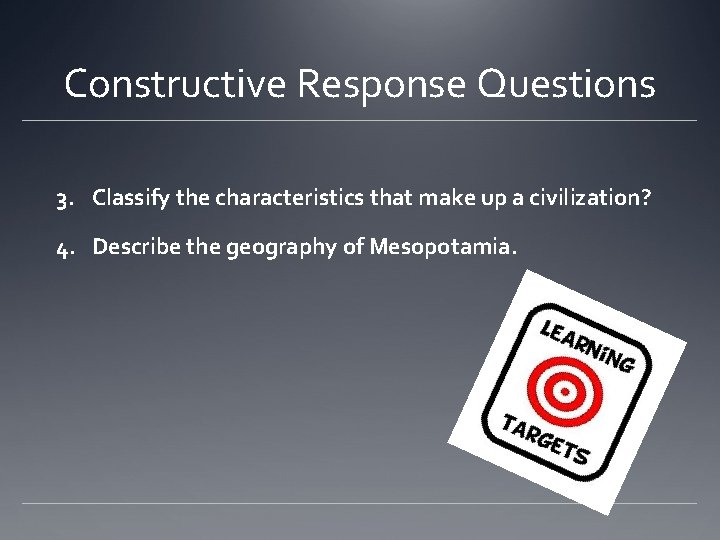 Constructive Response Questions

3. Classify the characteristics that make up a civilization?

4. Describe the geography of Mesopotamia.

LEARNiNG

TARGETS